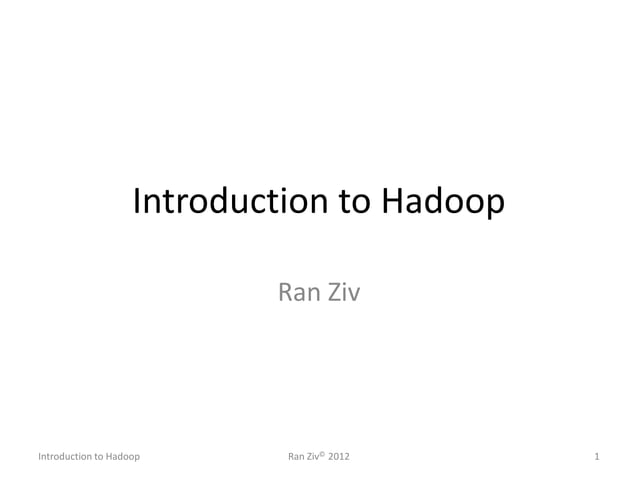 Introduction to Hadoop

Ran Ziv

Introduction to Hadoop

Ran Ziv© 2012

1